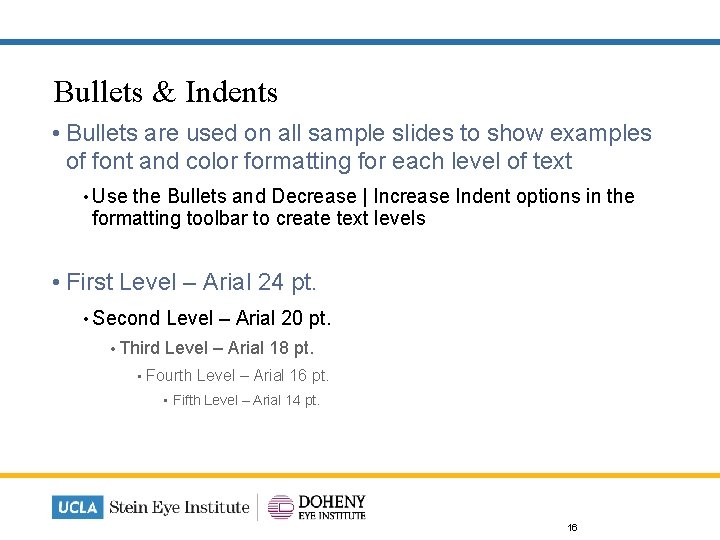 Bullets & Indents

• Bullets are used on all sample slides to show examples of font and color formatting for each level of text

• Use the Bullets and Decrease | Increase Indent options in the formatting toolbar to create text levels

• First Level – Arial 24 pt.

• Second Level – Arial 20 pt.

• Third Level – Arial 18 pt.

• Fourth Level – Arial 16 pt.

• Fifth Level – Arial 14 pt.

UCLA Stein Eye Institute | DOHENY EYE INSTITUTE

16